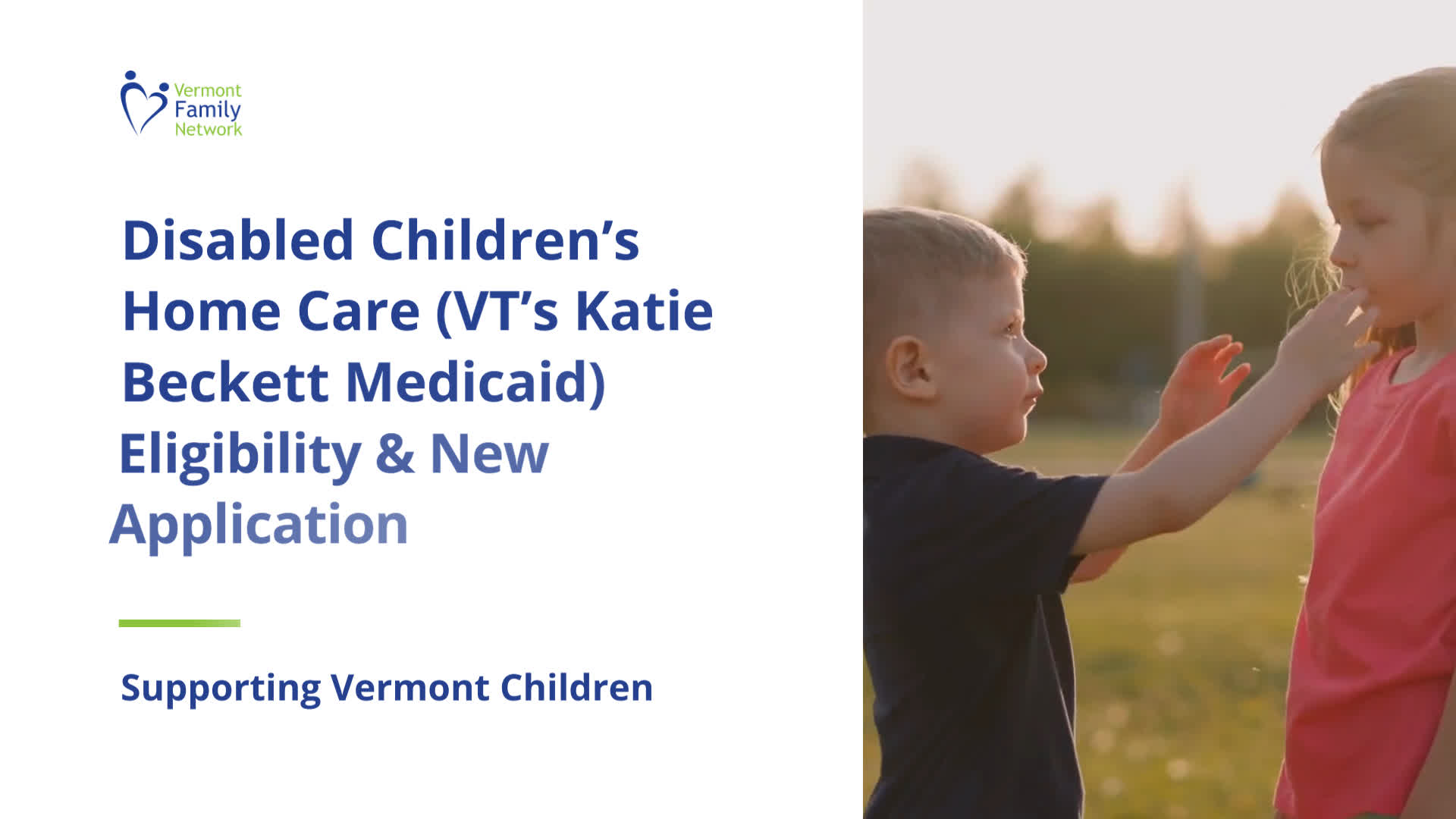 Vermont Family Network

Disabled Children's Home Care (VT's Katie Beckett Medicaid) Eligibility & New Application

Supporting Vermont Children